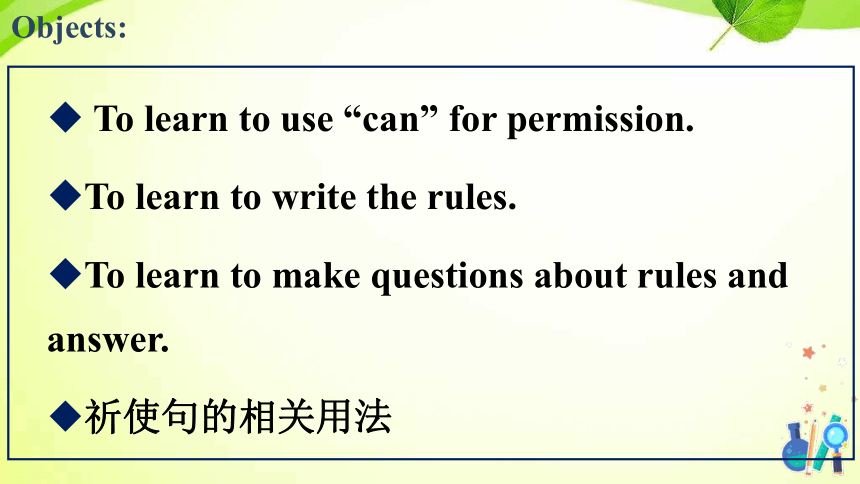 Objects:

◆ To learn to use “can” for permission.

◆To learn to write the rules.

◆To learn to make questions about rules and answer.

◆祈使句的相关用法